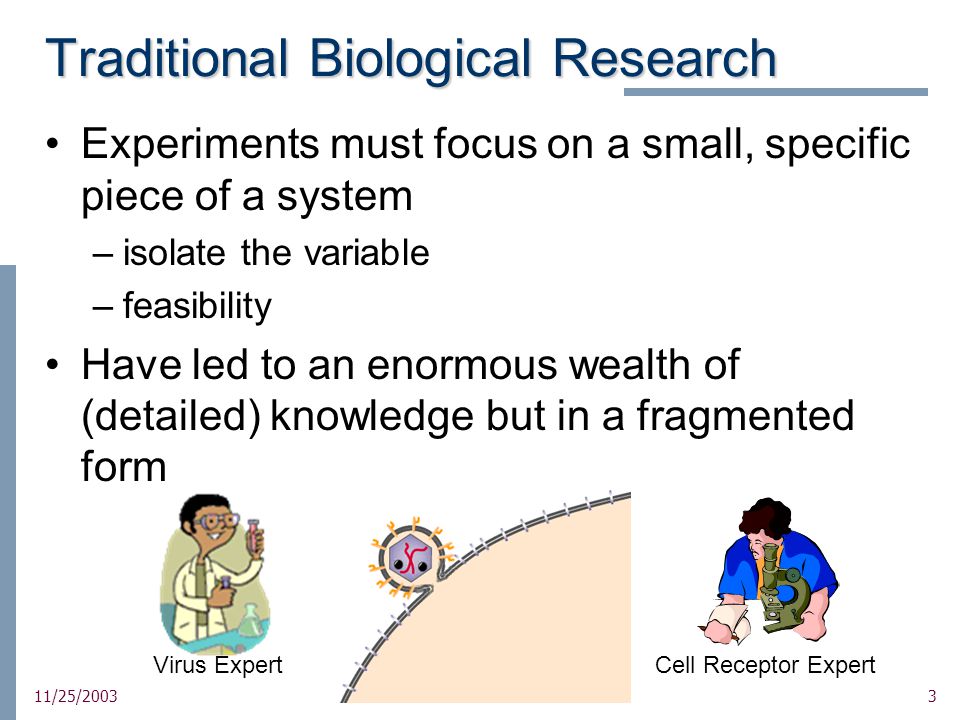 Traditional Biological Research

• Experiments must focus on a small, specific piece of a system
 – isolate the variable
 – feasibility

• Have led to an enormous wealth of (detailed) knowledge but in a fragmented form

Virus Expert

Cell Receptor Expert

11/25/2003

3